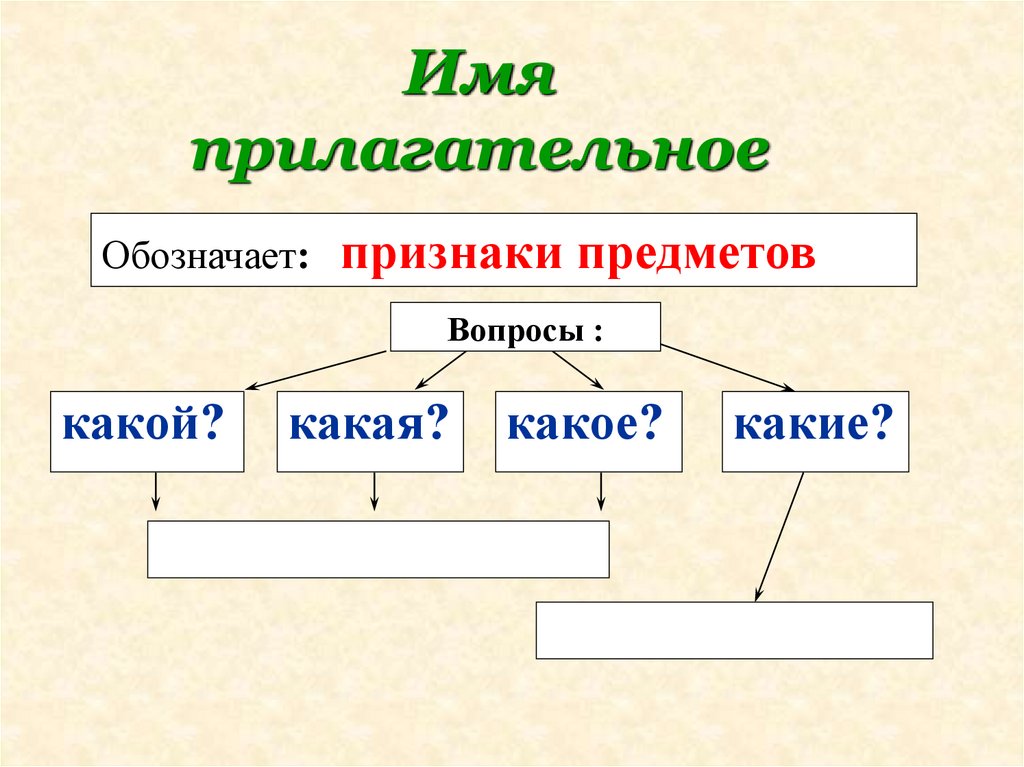 Имя прилагательное

Обозначает: признаки предметов

Вопросы :

какой?

какая?

какое?

какие?